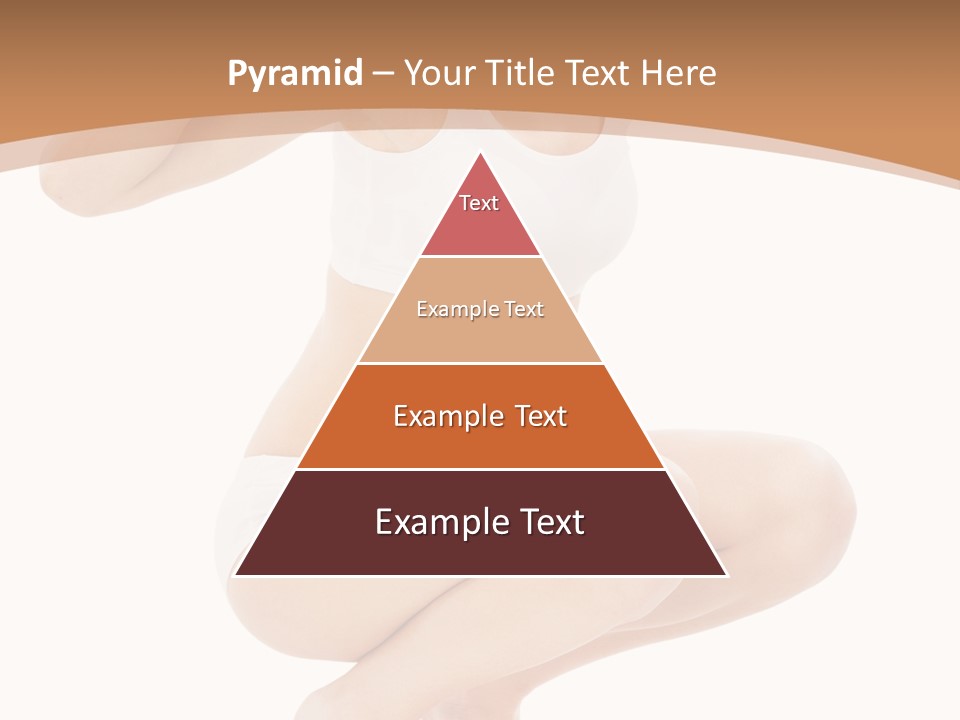 Pyramid – Your Title Text Here

Text

Example Text

Example Text

Example Text